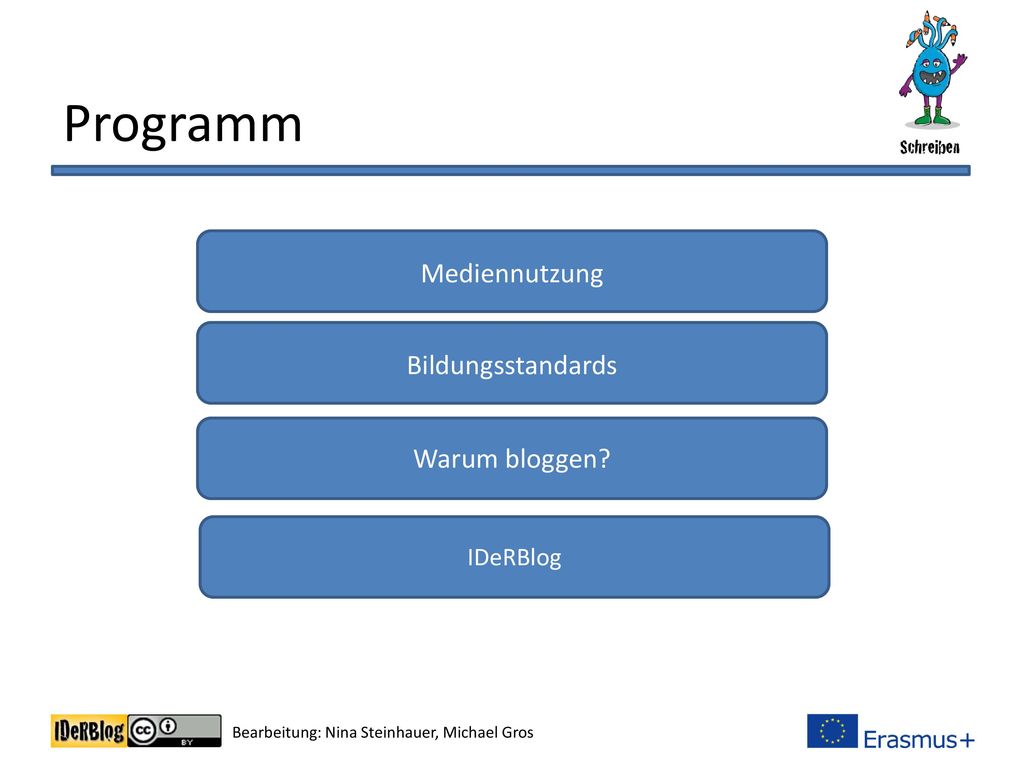 Programm

Schreiben

Mediennutzung

Bildungsstandards

Warum bloggen?

IDeRBlog

IDeRBlog BY

Bearbeitung: Nina Steinhauer, Michael Gros

Erasmus+